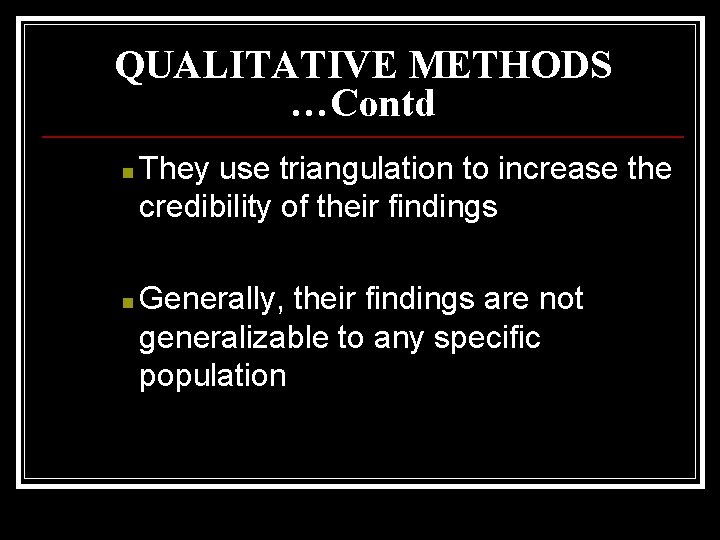 QUALITATIVE METHODS …Contd

They use triangulation to increase the credibility of their findings

Generally, their findings are not generalizable to any specific population